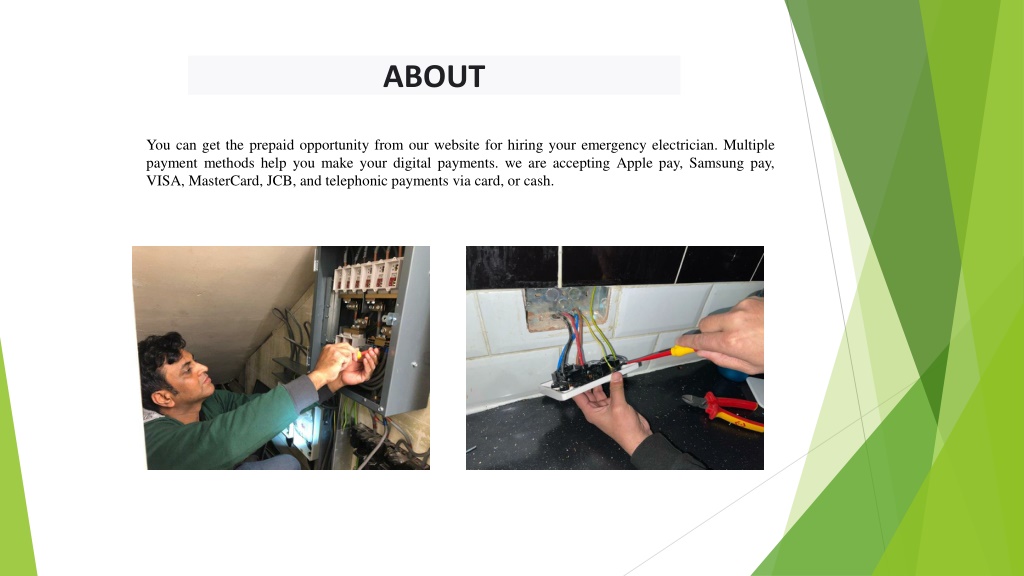 ABOUT

You can get the prepaid opportunity from our website for hiring your emergency electrician. Multiple payment methods help you make your digital payments. we are accepting Apple pay, Samsung pay, VISA, MasterCard, JCB, and telephonic payments via card, or cash.